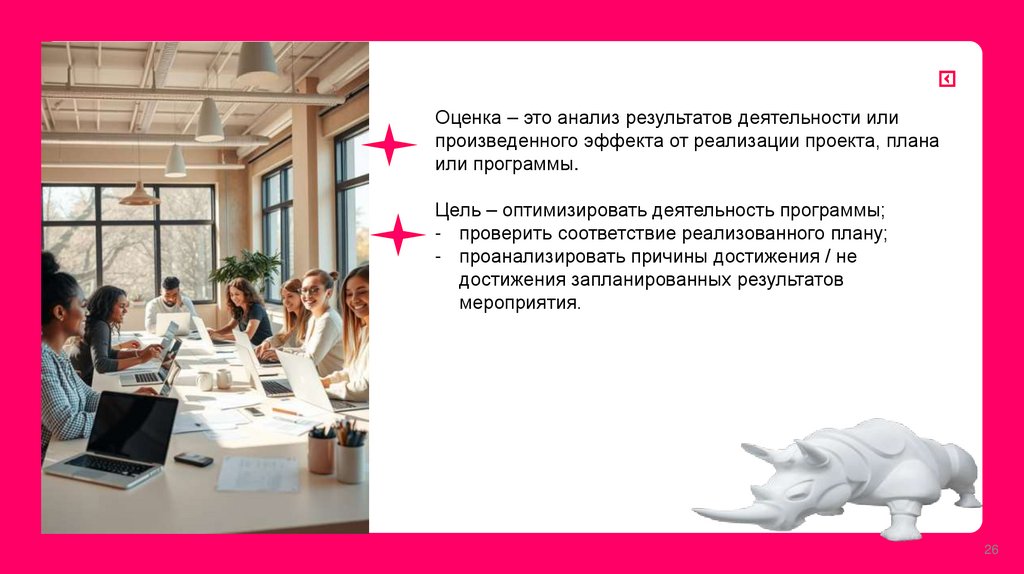 Оценка – это анализ результатов деятельности или произведенного эффекта от реализации проекта, плана или программы.

Цель – оптимизировать деятельность программы;
- проверить соответствие реализованного плану;
- проанализировать причины достижения / не достижения запланированных результатов мероприятия.

26